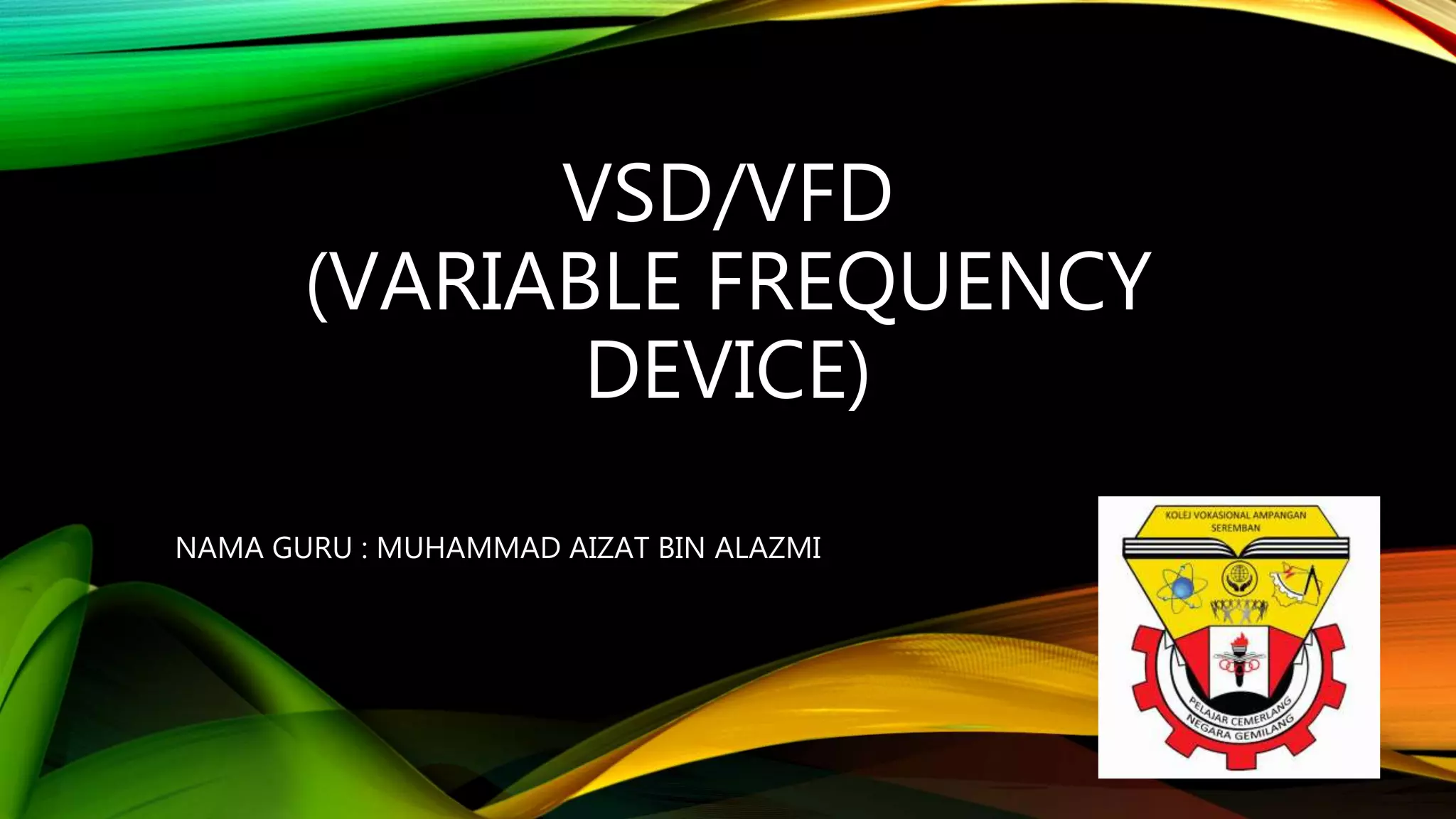 VSD/VFD
(VARIABLE FREQUENCY DEVICE)

NAMA GURU : MUHAMMAD AIZAT BIN ALAZMI

KOLEJ VOKASIONAL AMPANGAN SEREMBAN

PELAJAR CEMERLANG NEGARA GEMILANG